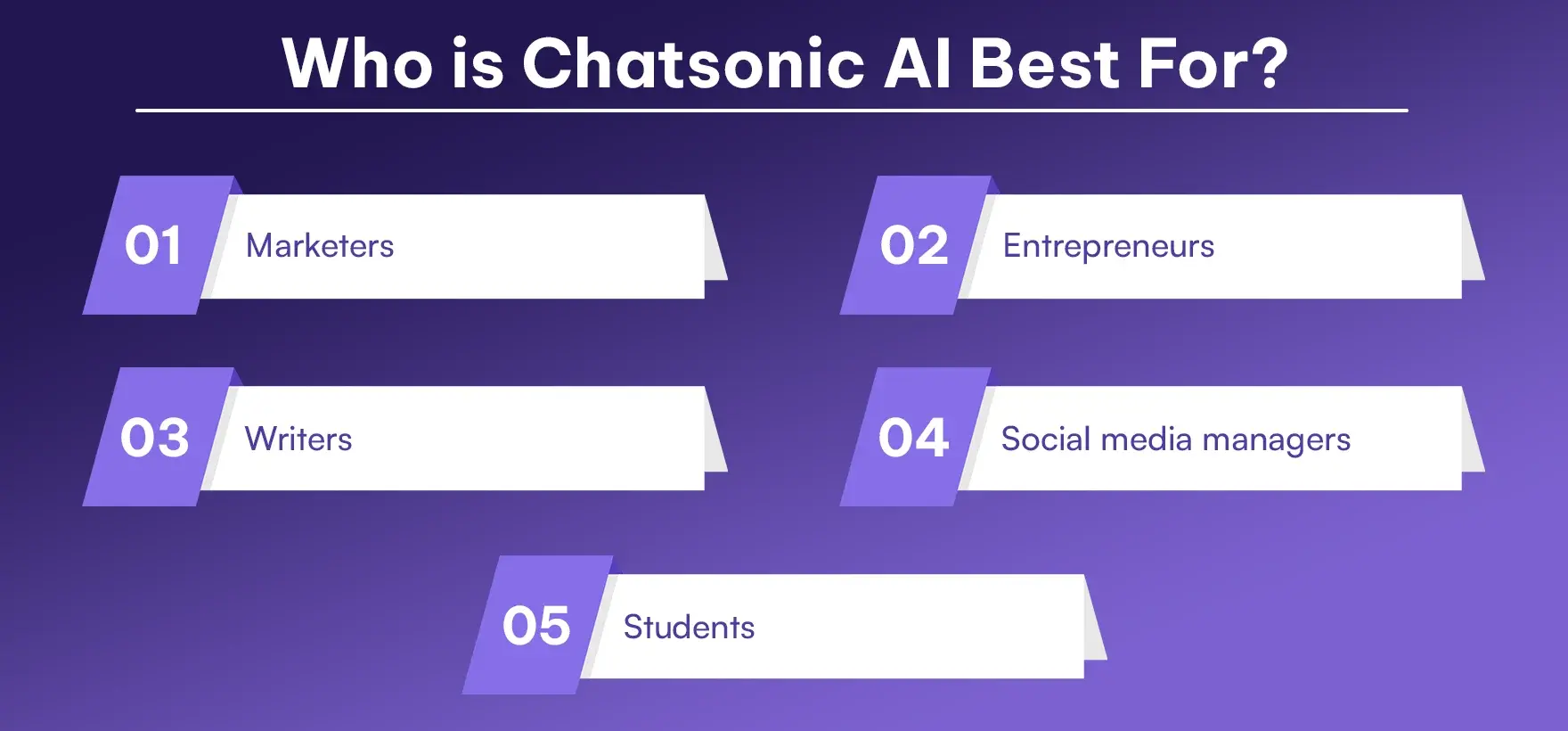 Who is Chatsonic AI Best For?

01 Marketers

02 Entrepreneurs

03 Writers

04 Social media managers

05 Students